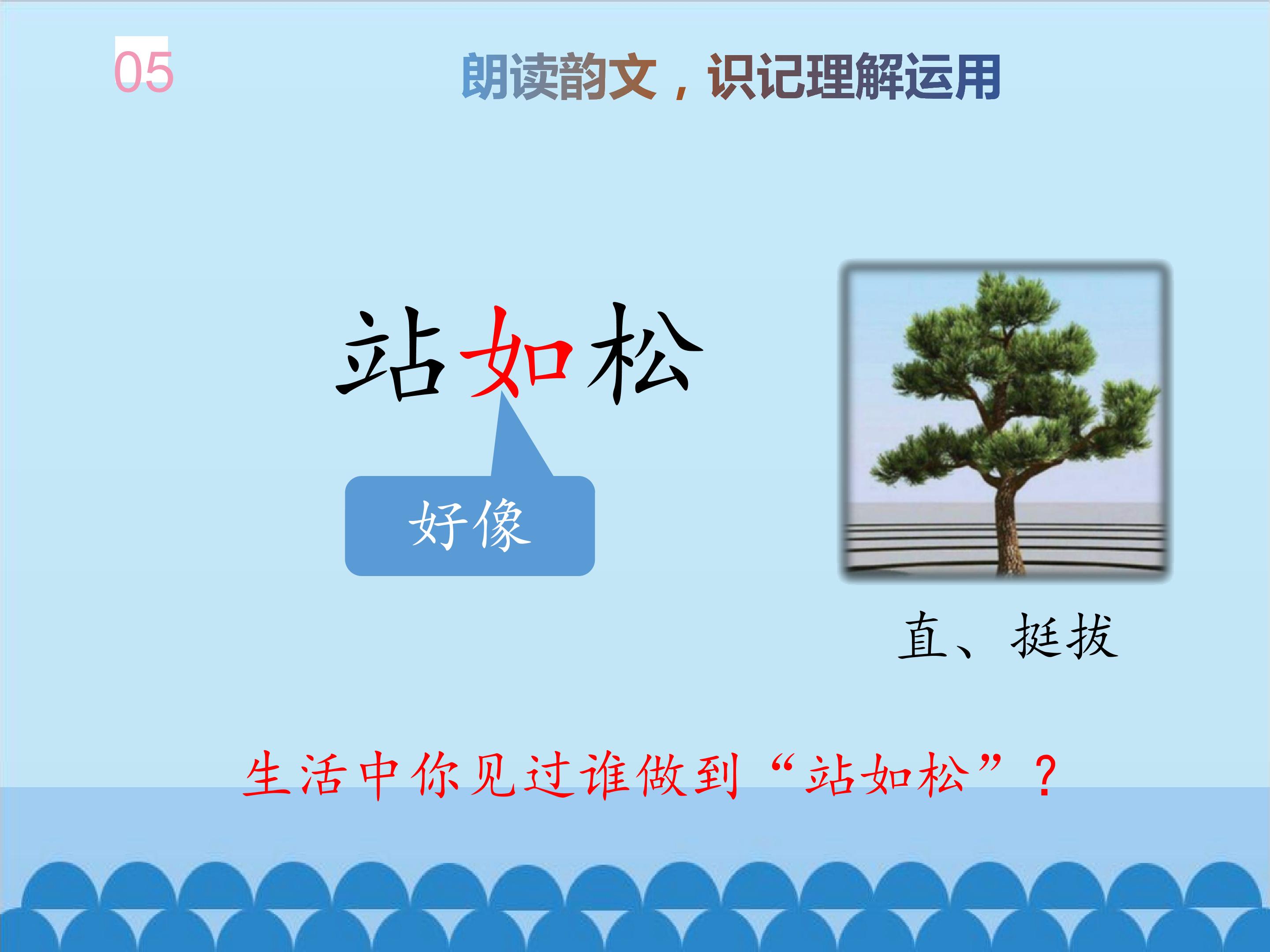 05

朗读韵文，识记理解运用

站如松

好像

直、挺拔

生活中你见过谁做到“站如松”？